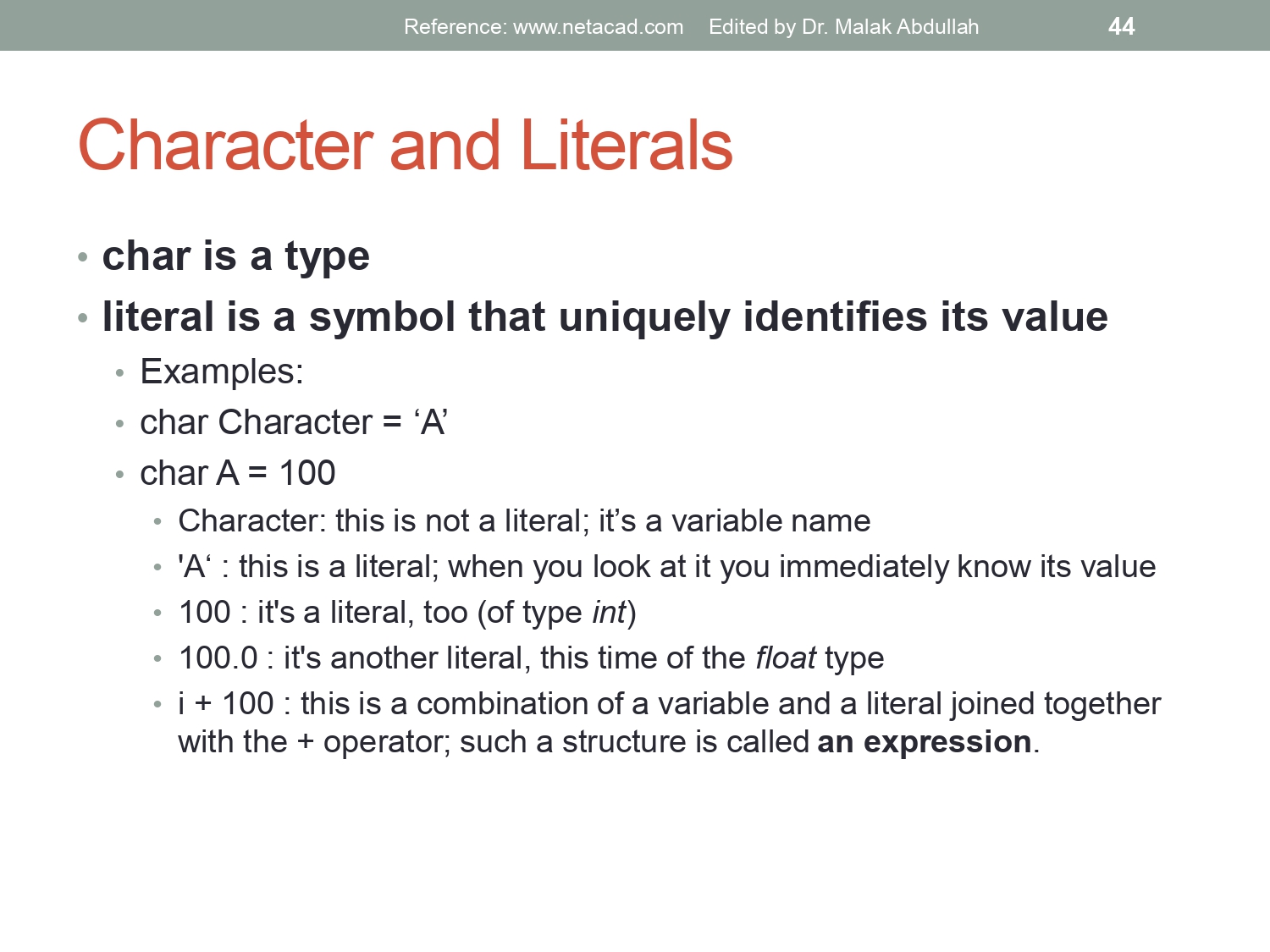 Reference: www.netacad.com Edited by Dr. Malak Abdullah 44

Character and Literals

• char is a type
• literal is a symbol that uniquely identifies its value
• Examples:
• char Character = ‘A’
• char A = 100
• Character: this is not a literal; it’s a variable name
• 'A‘ : this is a literal; when you look at it you immediately know its value
• 100 : it's a literal, too (of type int)
• 100.0 : it's another literal, this time of the float type
• i + 100 : this is a combination of a variable and a literal joined together with the + operator; such a structure is called an expression.